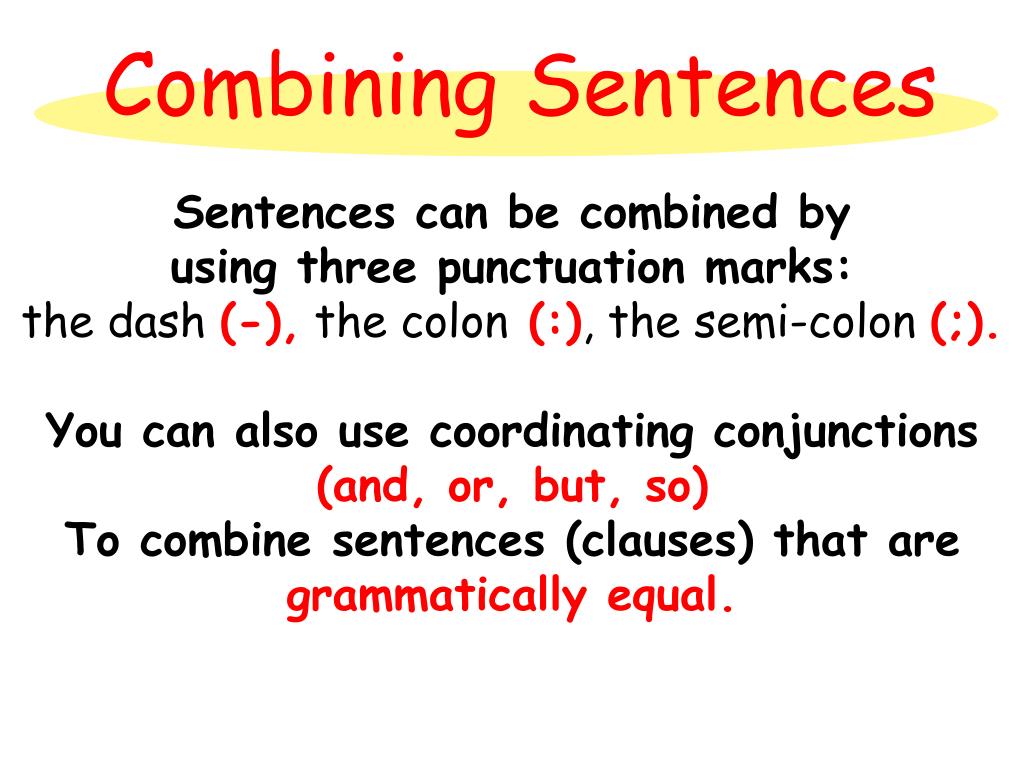 Combining Sentences

Sentences can be combined by using three punctuation marks: the dash (-), the colon (:), the semi-colon (;).

You can also use coordinating conjunctions (and, or, but, so)
To combine sentences (clauses) that are grammatically equal.